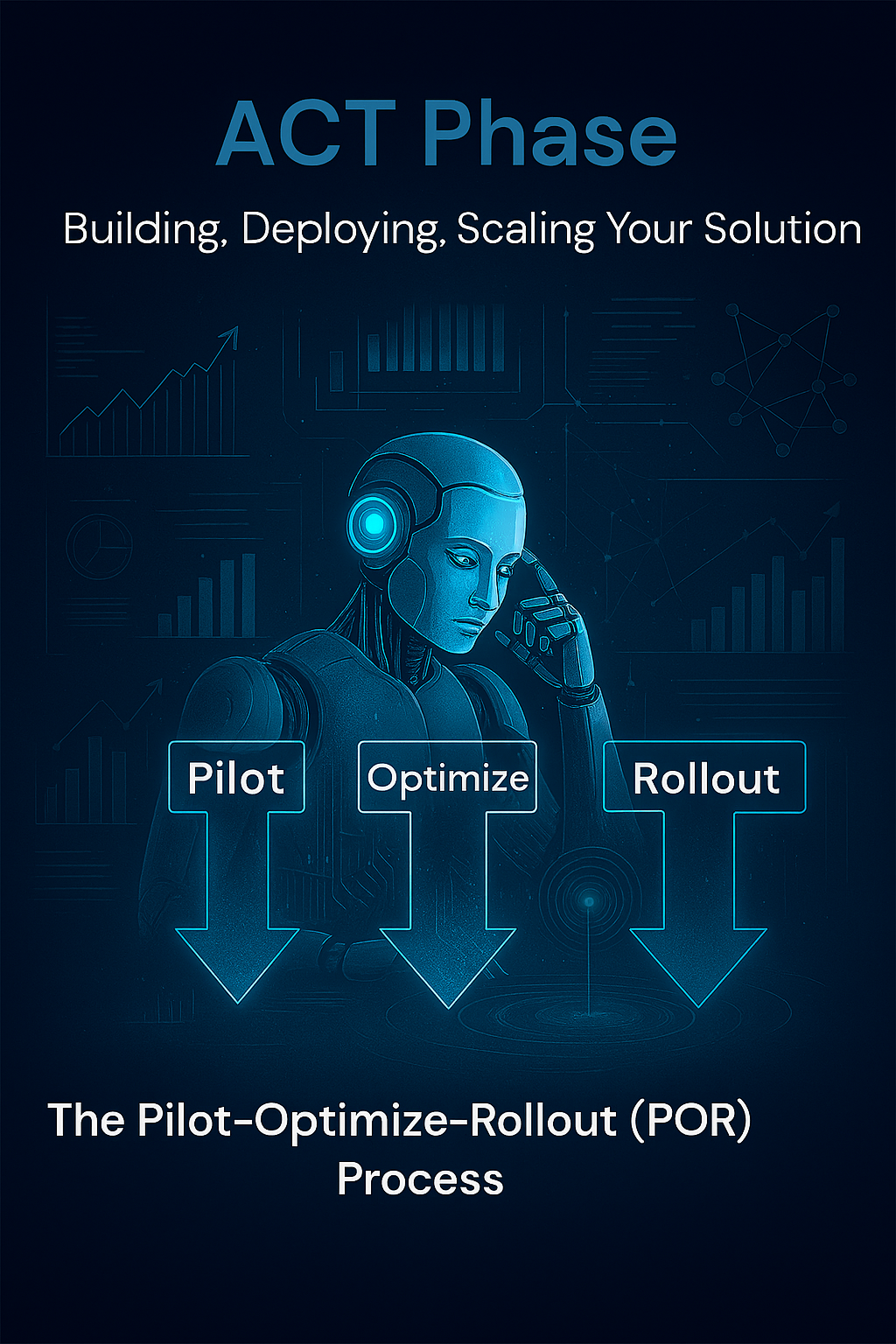 ACT Phase

Building, Deploying, Scaling Your Solution

Pilot

Optimize

Rollout

The Pilot-Optimize-Rollout (POR) Process